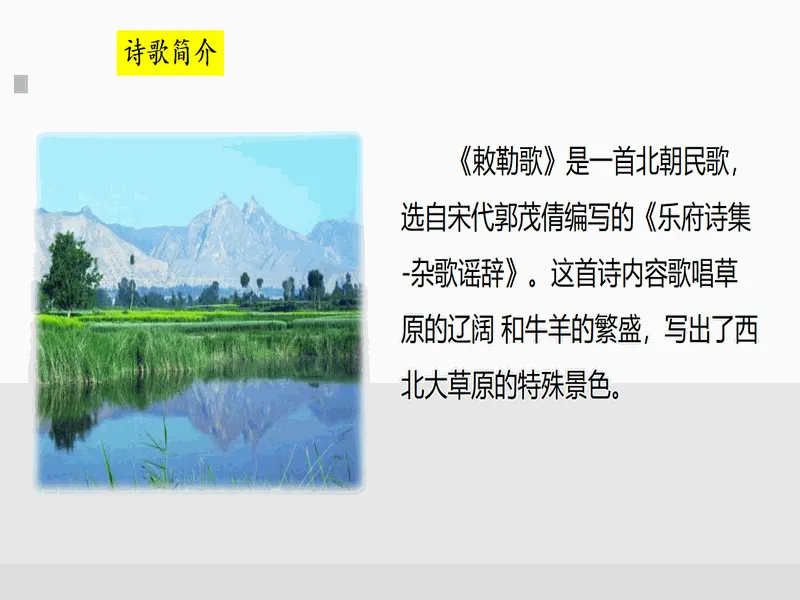 诗歌简介

《敕勒歌》是一首北朝民歌，选自宋代郭茂倩编写的《乐府诗集-杂歌谣辞》。这首诗内容歌唱草原的辽阔 和牛羊的繁盛，写出了西北大草原的特殊景色。